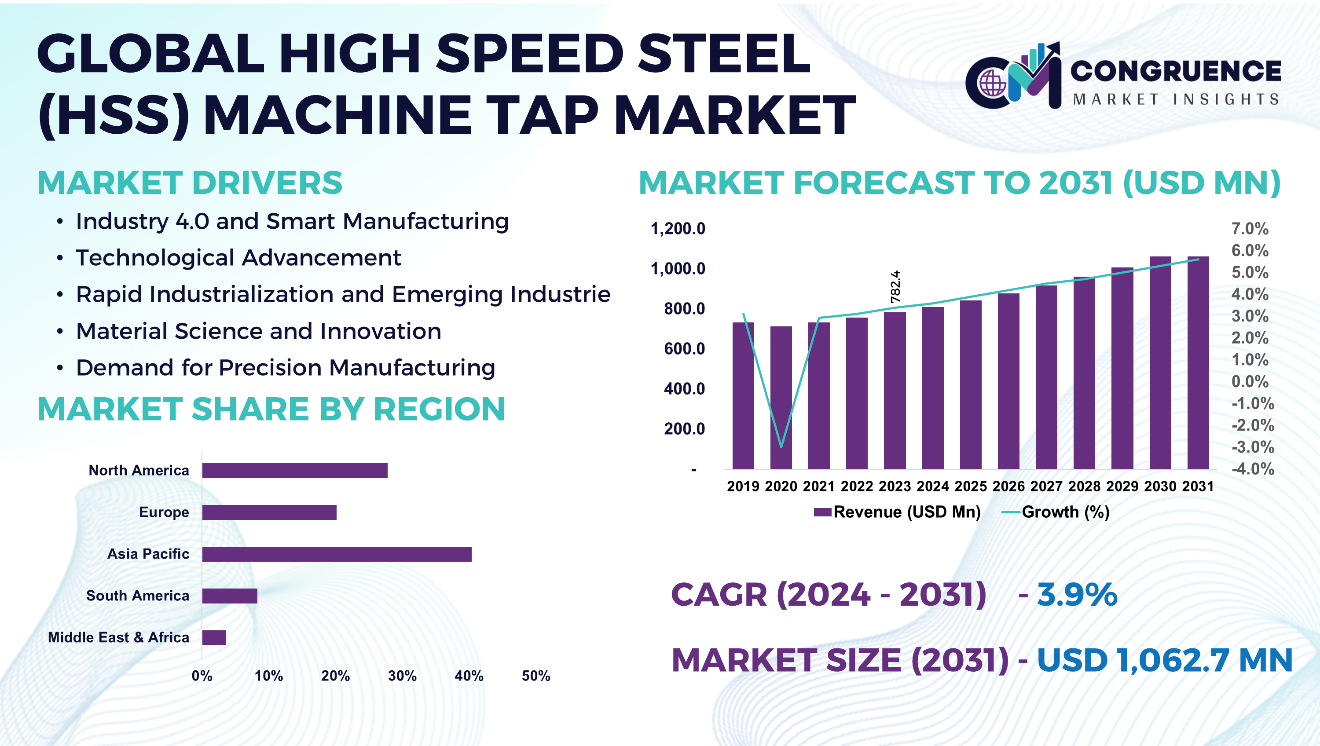 GLOBAL HIGH SPEED STEEL (HSS) MACHINE TAP MARKET

CM CONGRUENCE MARKET INSIGHTS

MARKET DRIVERS
• Industry 4.0 and Smart Manufacturing
• Technological Advancement
• Rapid Industrialization and Emerging Industrie
• Material Science and Innovation
• Demand for Precision Manufacturing

MARKET SHARE BY REGION

North America
Europe
Asia Pacific
South America
Middle East & Africa
0% 10% 20% 30% 40% 50%

MARKET FORECAST TO 2031 (USD MN)

1,200.0
1,000.0
800.0
600.0
400.0
200.0
-

7.0%
6.0%
5.0%
4.0%
3.0%
2.0%
1.0%
0.0%
-1.0%
-2.0%
-3.0%
-4.0%

782.4

2019 2020 2021 2022 2023 2024 2025 2026 2027 2028 2029 2030 2031

Revenue (USD Mn) Growth (%)

CAGR (2024 - 2031) - 3.9%

MARKET SIZE (2031) - USD 1,062.7 MN